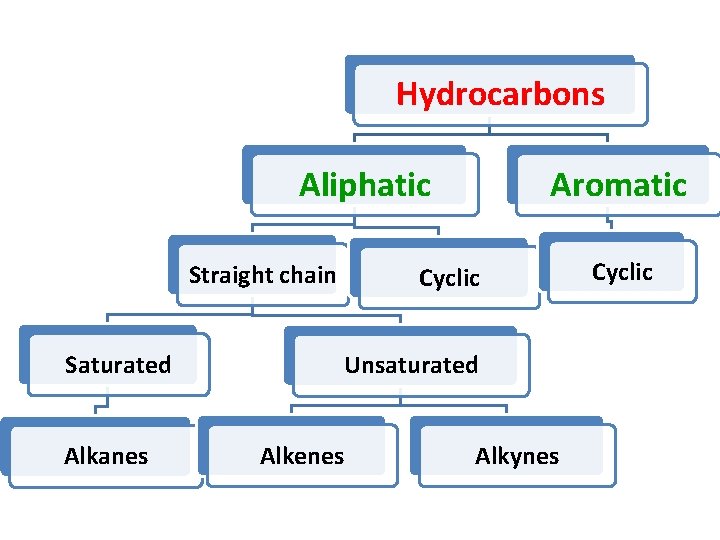 Hydrocarbons

Aliphatic

Aromatic

Straight chain

Cyclic

Cyclic

Saturated

Unsaturated

Alkanes

Alkenes

Alkynes